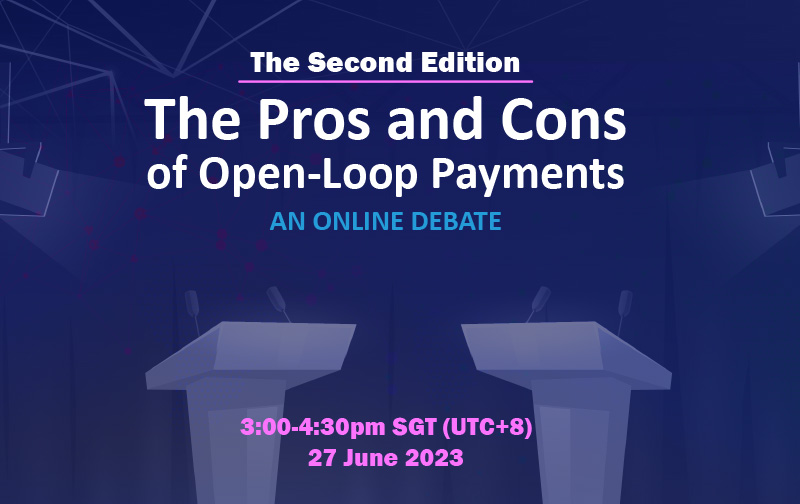 The Second Edition

The Pros and Cons of Open-Loop Payments

AN ONLINE DEBATE

3:00-4:30pm SGT (UTC+8)
27 June 2023